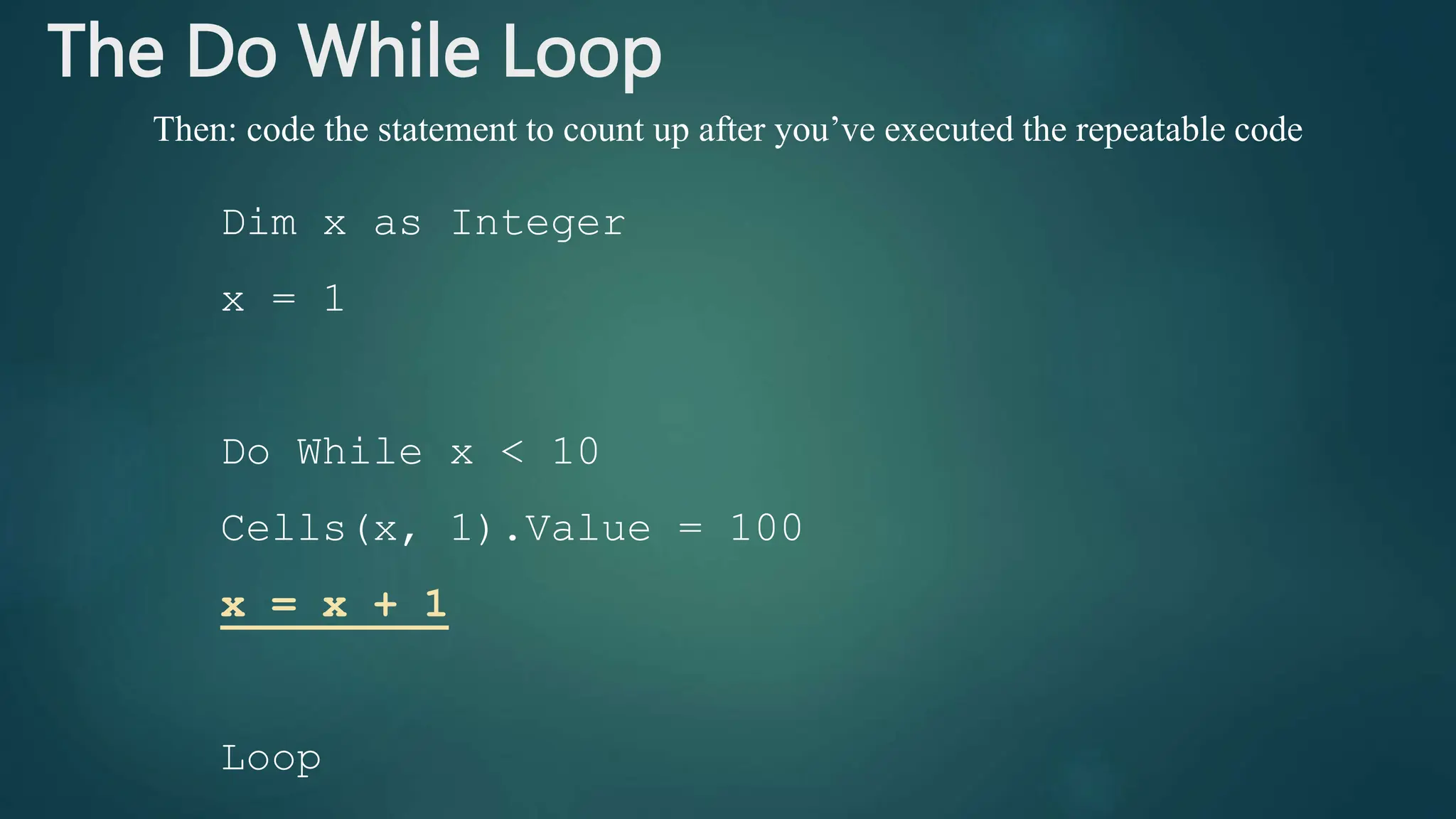 The Do While Loop

Then: code the statement to count up after you’ve executed the repeatable code

Dim x as Integer

x = 1

Do While x < 10

Cells(x, 1).Value = 100

x = x + 1

Loop